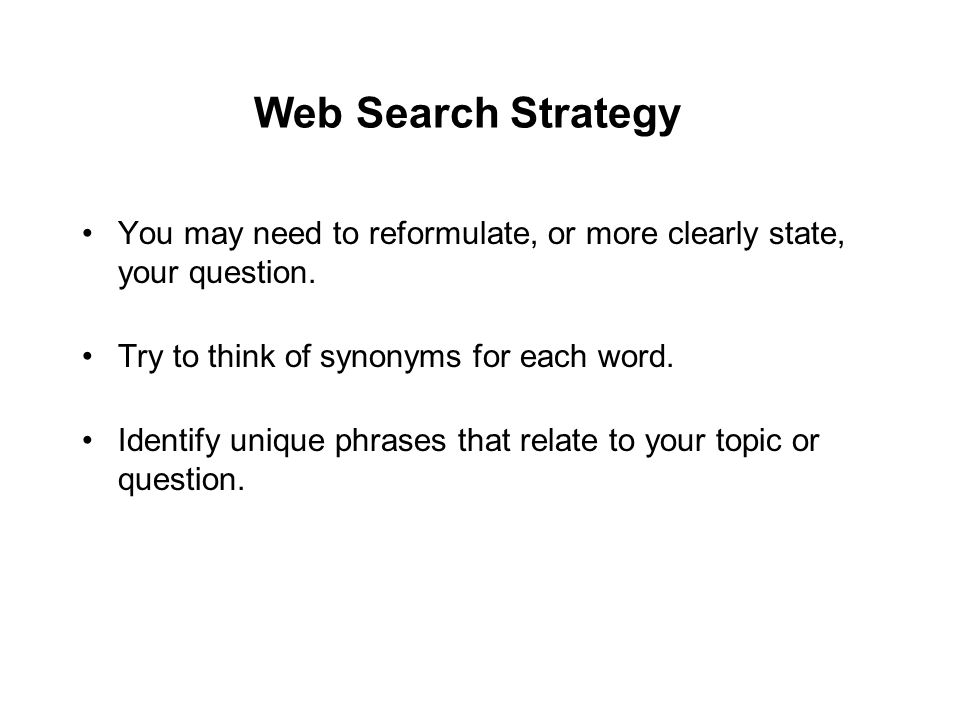 Web Search Strategy

• You may need to reformulate, or more clearly state, your question.

• Try to think of synonyms for each word.

• Identify unique phrases that relate to your topic or question.